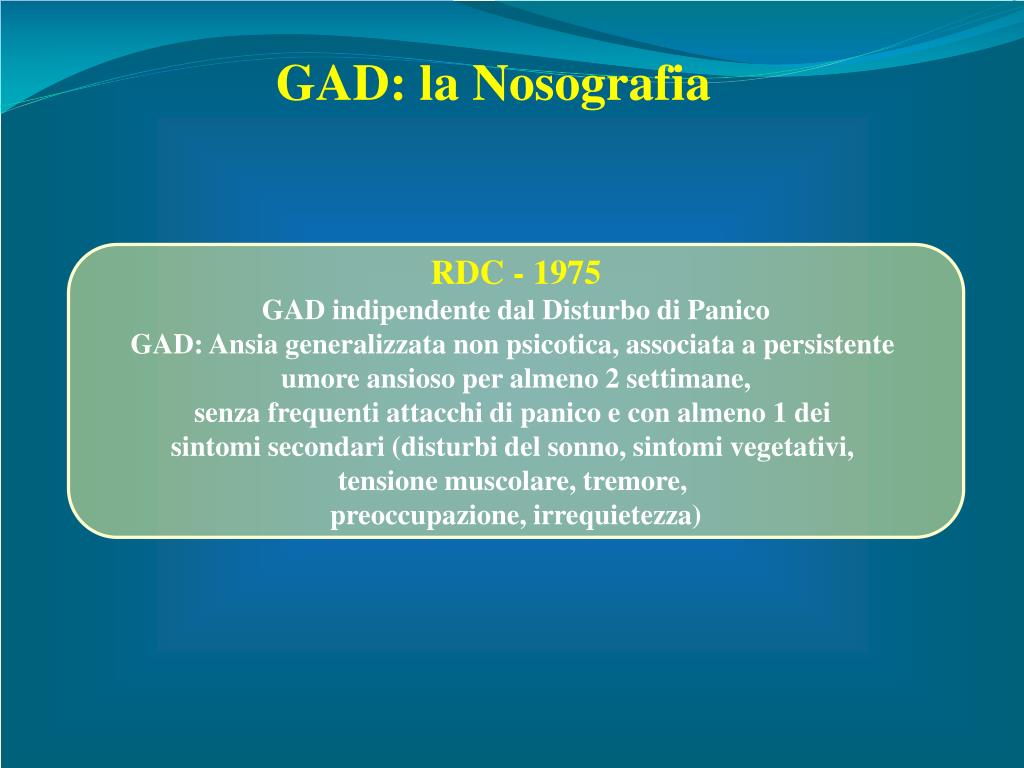 GAD: la Nosografia

RDC - 1975
GAD indipendente dal Disturbo di Panico
GAD: Ansia generalizzata non psicotica, associata a persistente umore ansioso per almeno 2 settimane, senza frequenti attacchi di panico e con almeno 1 dei sintomi secondari (disturbi del sonno, sintomi vegetativi, tensione muscolare, tremore, preoccupazione, irrequietezza)